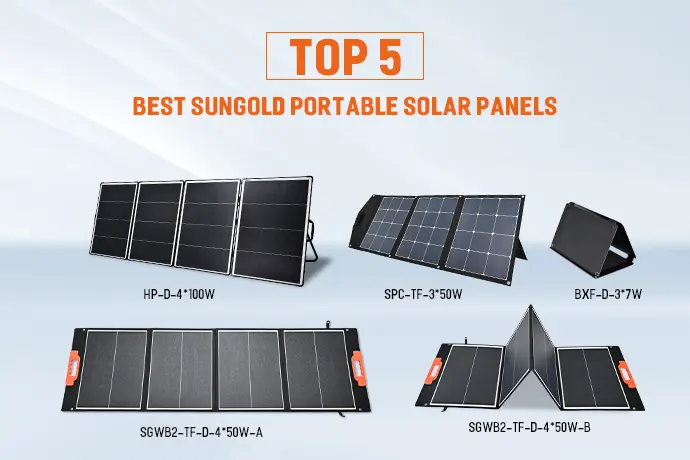 TOP 5
BEST SUNGOLD PORTABLE SOLAR PANELS

HP-D-4*100W

SPC-TF-3*50W

BXF-D-3*7W

SGWB2-TF-D-4*50W-A

SGWB2-TF-D-4*50W-B